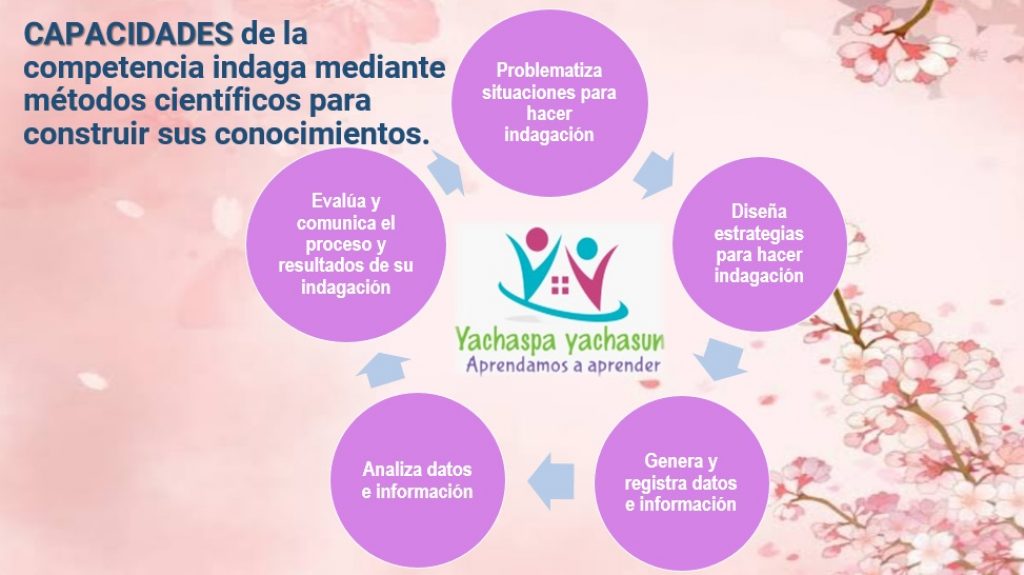 CAPACIDADES de la competencia indaga mediante métodos científicos para construir sus conocimientos.

Problematiza situaciones para hacer indagación

Diseña estrategias para hacer indagación

Genera y registra datos e información

Analiza datos e información

Evalúa y comunica el proceso y resultados de su indagación

Yachaspa yachasun
Aprendamos a aprender